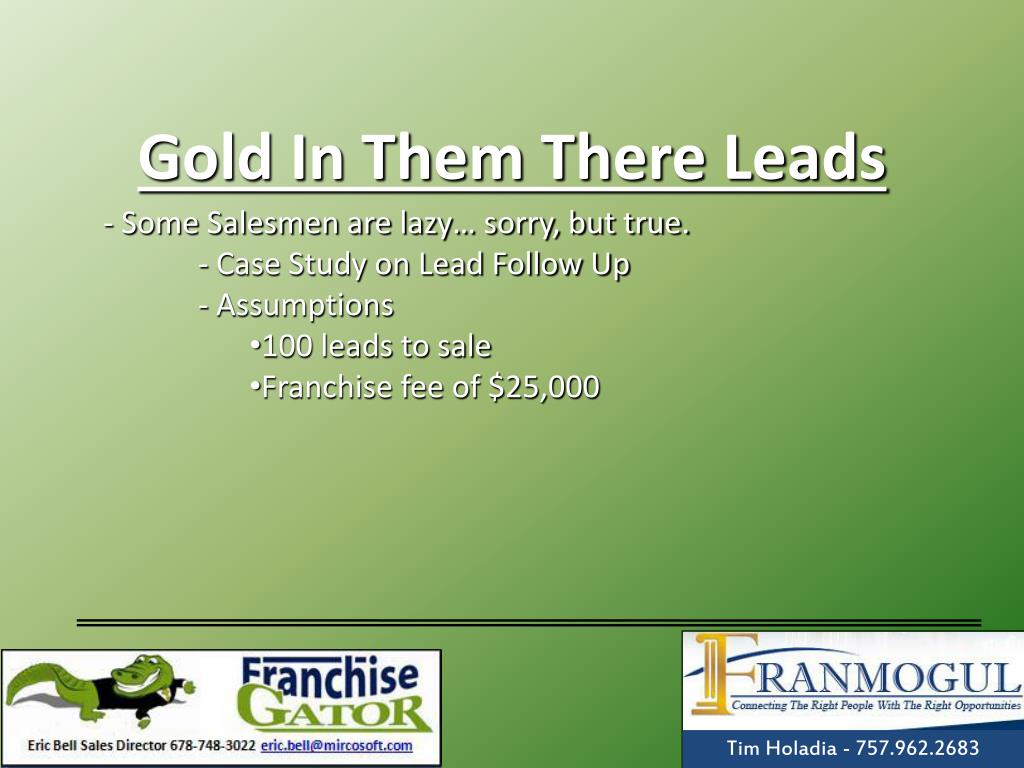 Gold In Them There Leads

- Some Salesmen are lazy… sorry, but true.

- Case Study on Lead Follow Up

- Assumptions

•100 leads to sale

•Franchise fee of $25,000

Franchise GATOR

Eric Bell Sales Director 678-748-3022 eric.bell@mircosoft.com

FRANMOGUL

Connecting The Right People With The Right Opportunities

Tim Holadia - 757.962.2683